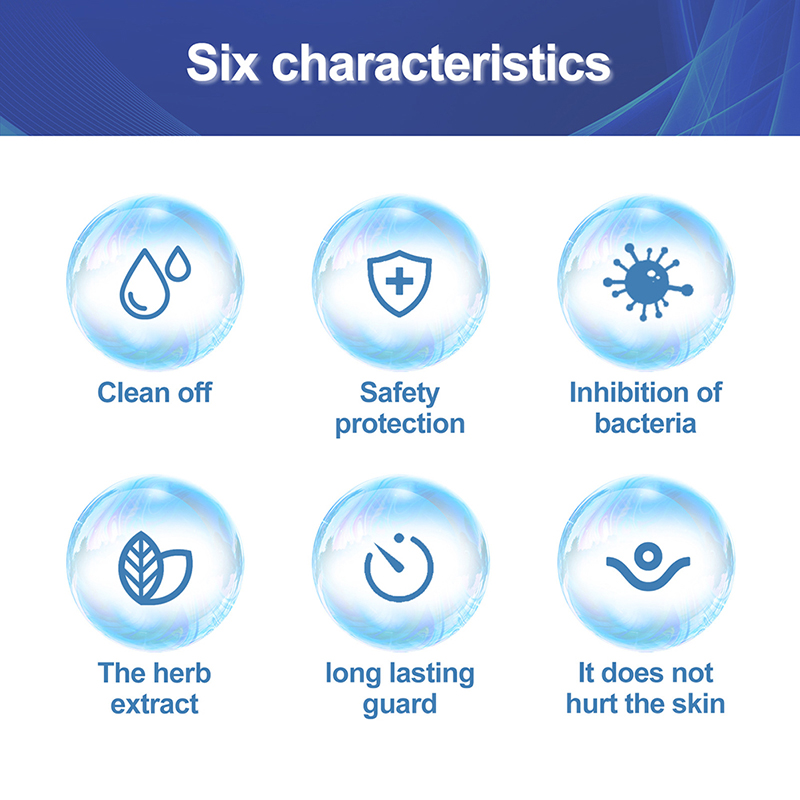 Six characteristics

Clean off

Safety protection

Inhibition of bacteria

The herb extract

long lasting guard

It does not hurt the skin